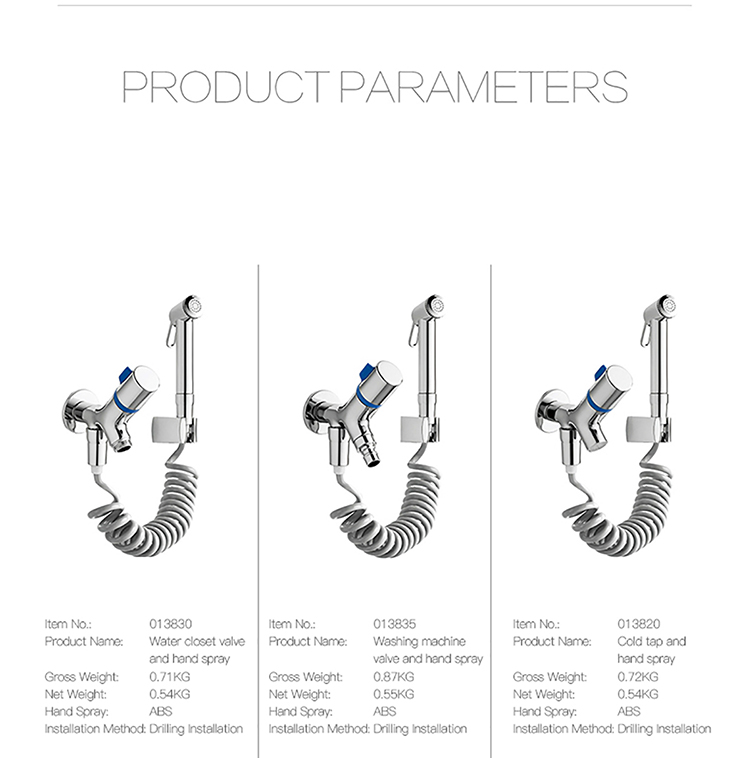 PRODUCT PARAMETERS

Item No.: 013830
Product Name: Water closet valve and hand spray
Gross Weight: 0.71KG
Net Weight: 0.54KG
Hand Spray: ABS
Installation Method: Drilling Installation

Item No.: 013835
Product Name: Washing machine valve and hand spray
Gross Weight: 0.87KG
Net Weight: 0.55KG
Hand Spray: ABS
Installation Method: Drilling Installation

Item No.: 013820
Product Name: Cold tap and hand spray
Gross Weight: 0.72KG
Net Weight: 0.54KG
Hand Spray: ABS
Installation Method: Drilling Installation